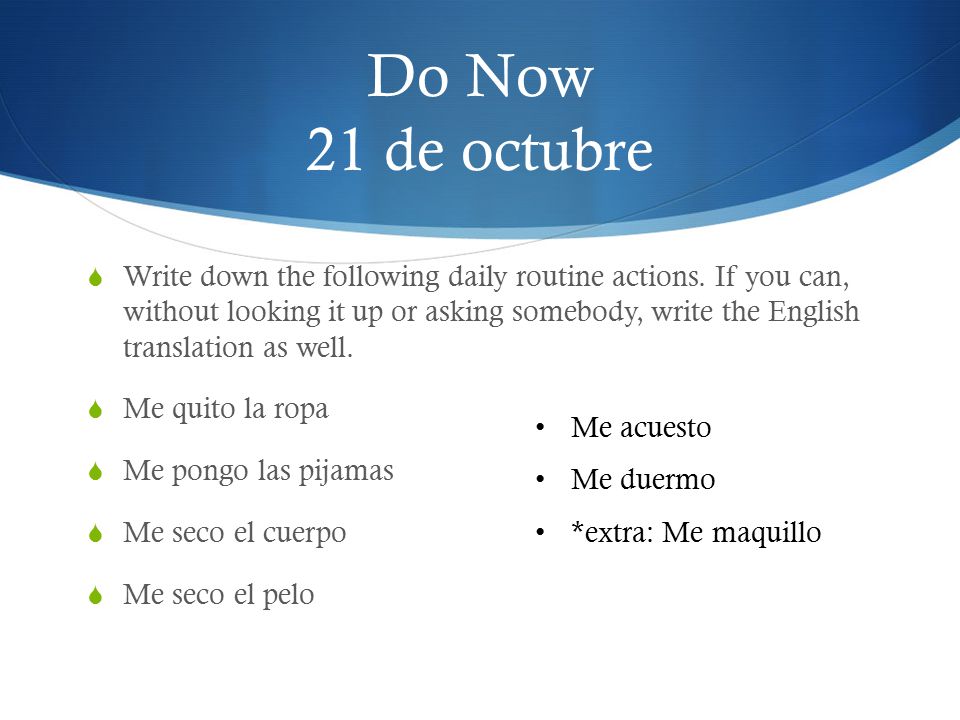 Do Now
21 de octubre

Write down the following daily routine actions. If you can, without looking it up or asking somebody, write the English translation as well.

Me quito la ropa

Me pongo las pijamas

Me seco el cuerpo

Me seco el pelo

• Me acuesto
• Me duermo
• *extra: Me maquillo